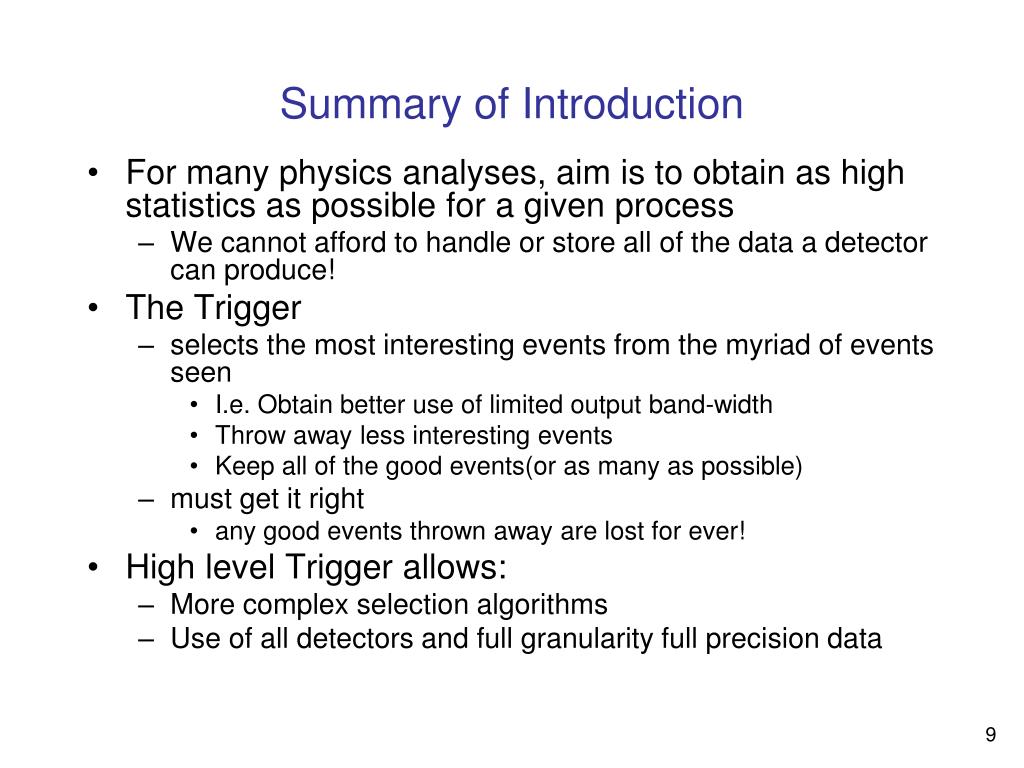 Summary of Introduction

• For many physics analyses, aim is to obtain as high statistics as possible for a given process
– We cannot afford to handle or store all of the data a detector can produce!
• The Trigger
– selects the most interesting events from the myriad of events seen
• I.e. Obtain better use of limited output band-width
• Throw away less interesting events
• Keep all of the good events(or as many as possible)
– must get it right
• any good events thrown away are lost for ever!
• High level Trigger allows:
– More complex selection algorithms
– Use of all detectors and full granularity full precision data

9